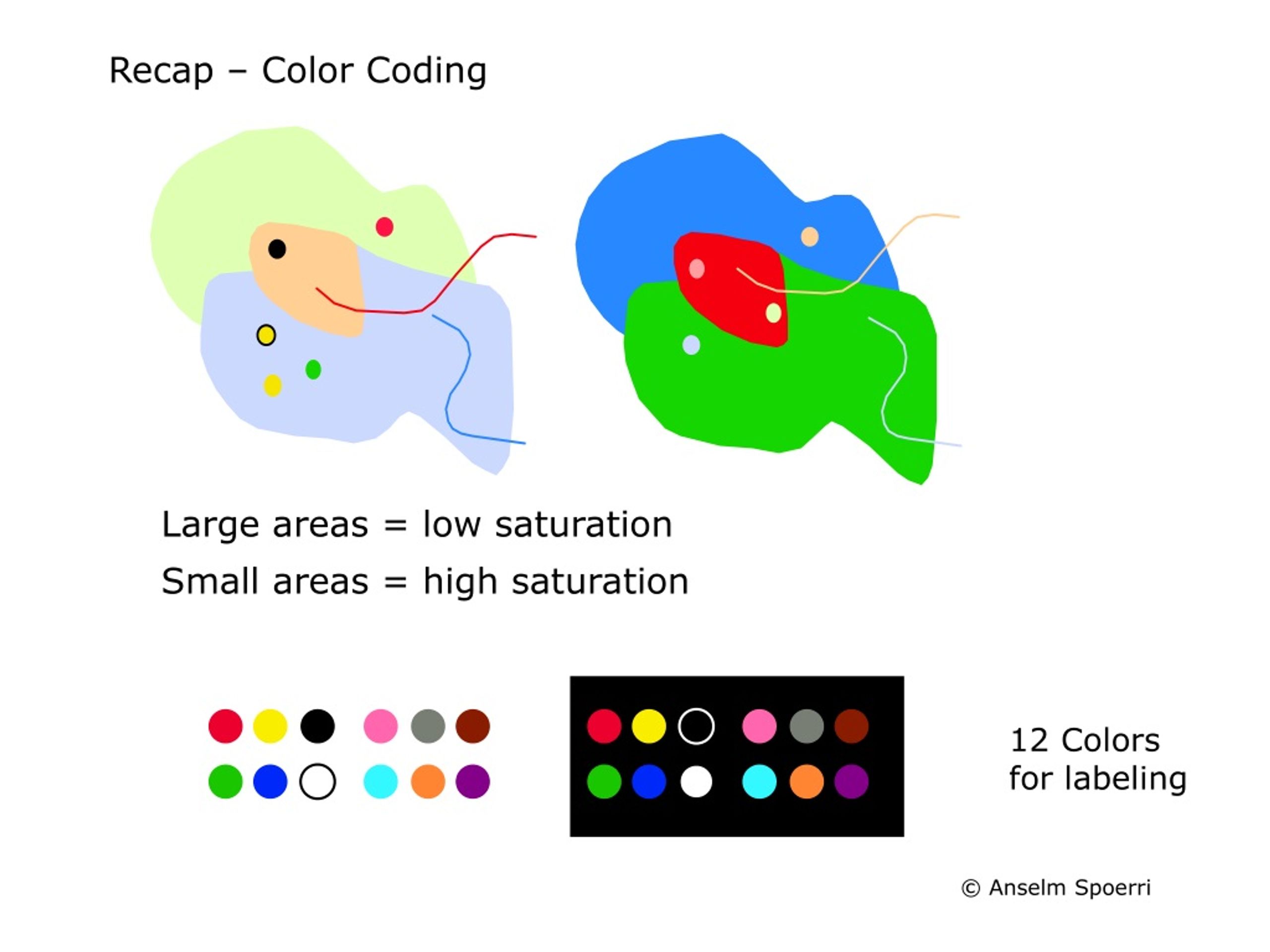 Recap – Color Coding

Large areas = low saturation

Small areas = high saturation

12 Colors for labeling

© Anselm Spoerri